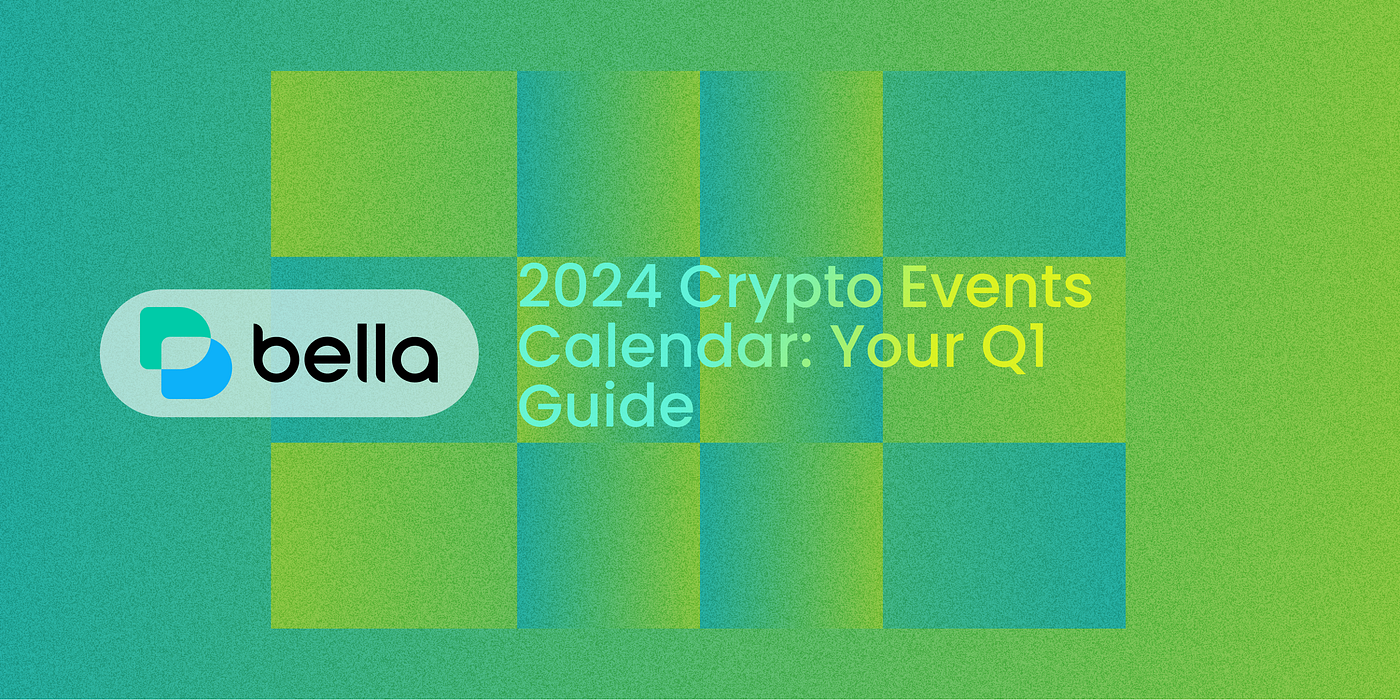 bella

2024 Crypto Events Calendar: Your Q1 Guide